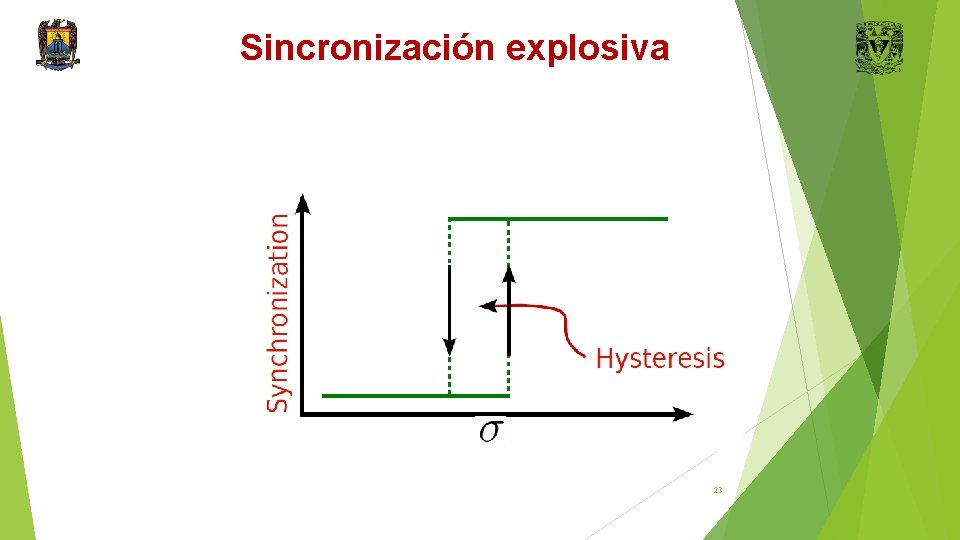 Sincronización explosiva

Synchronization

Hysteresis

$\sigma$

23